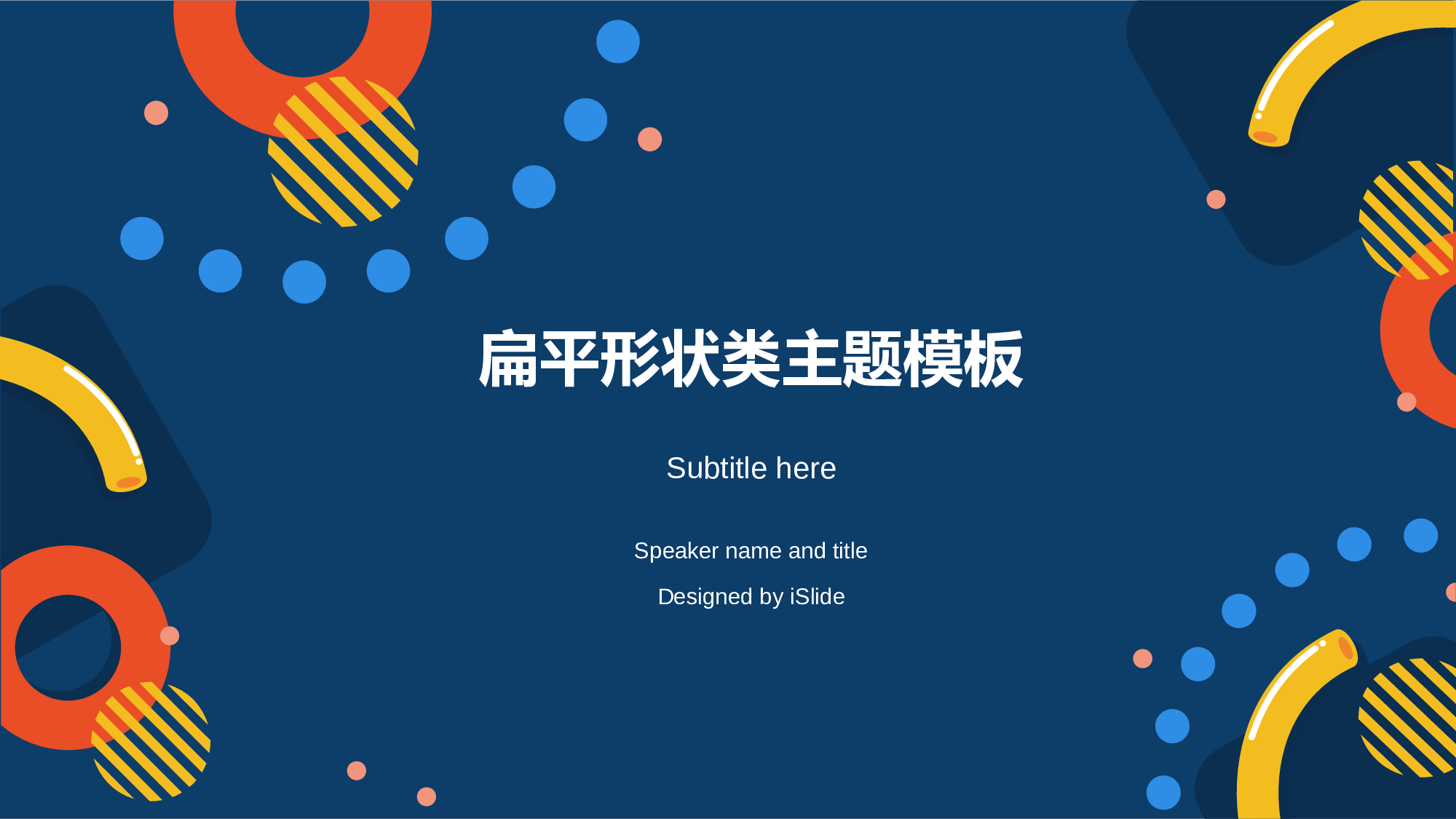 扁平形状类主题模板

Subtitle here

Speaker name and title

Designed by iSlide